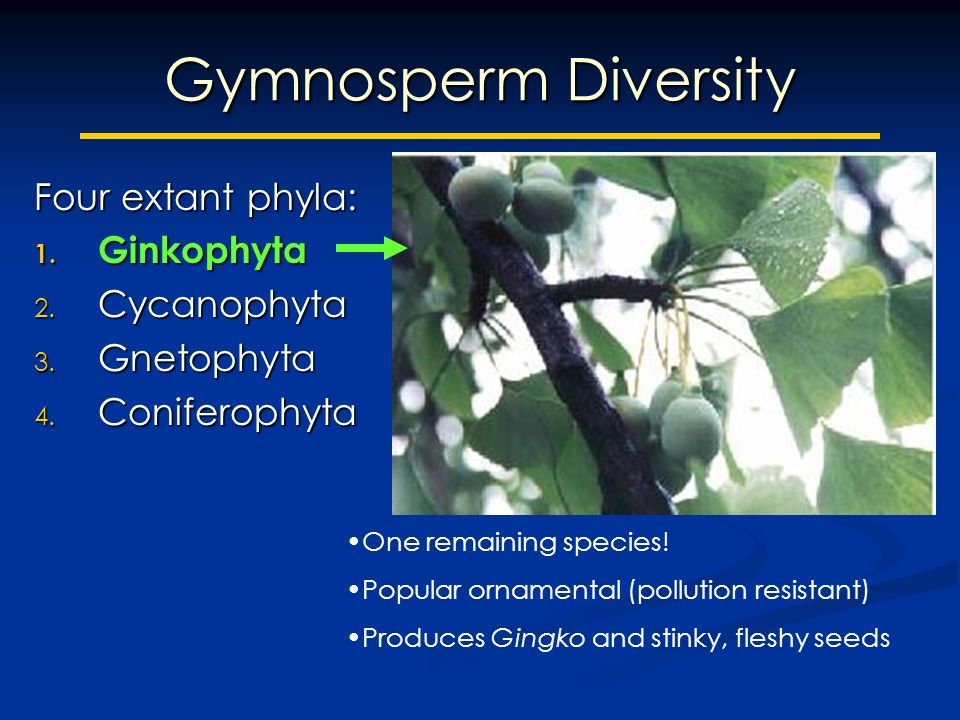 Gymnosperm Diversity

Four extant phyla:
1. Ginkophyta
2. Cycanophyta
3. Gnetophyta
4. Coniferophyta

•One remaining species!
•Popular ornamental (pollution resistant)
•Produces Gingko and stinky, fleshy seeds